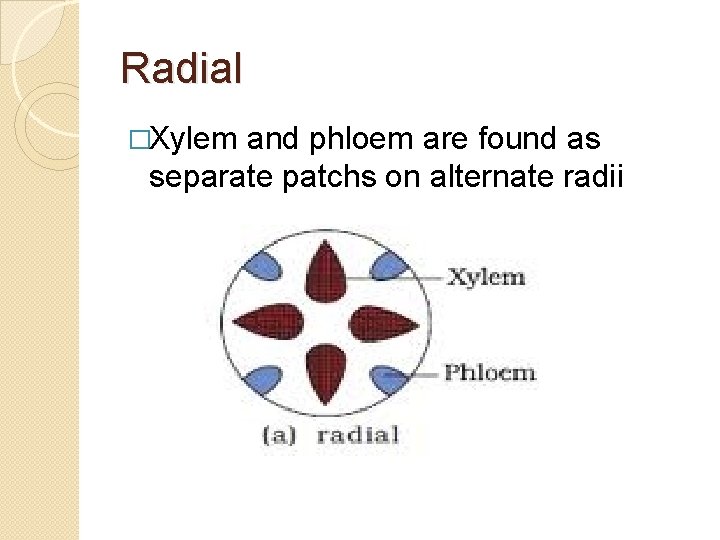 Radial

□Xylem and phloem are found as separate patches on alternate radii

Xylem

Phloem

(a) radial